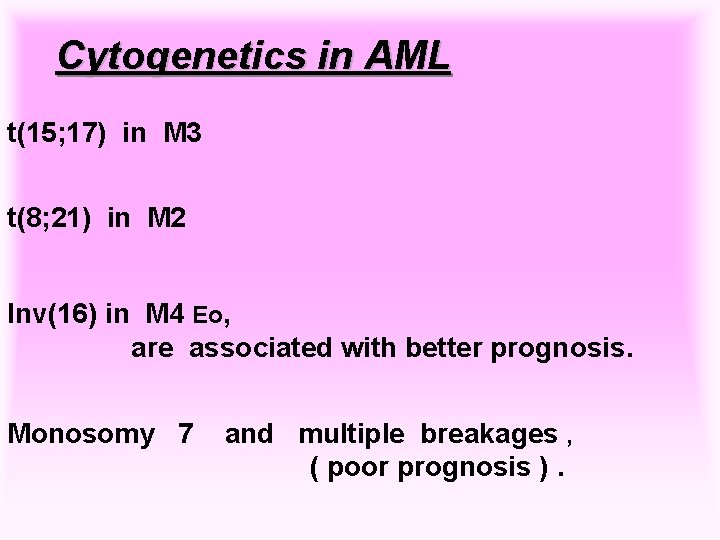 Cytogenetics in AML

t(15;17) in M3

t(8;21) in M2

Inv(16) in M4 Eo,
are associated with better prognosis.

Monosomy 7 and multiple breakages ,
( poor prognosis ) .